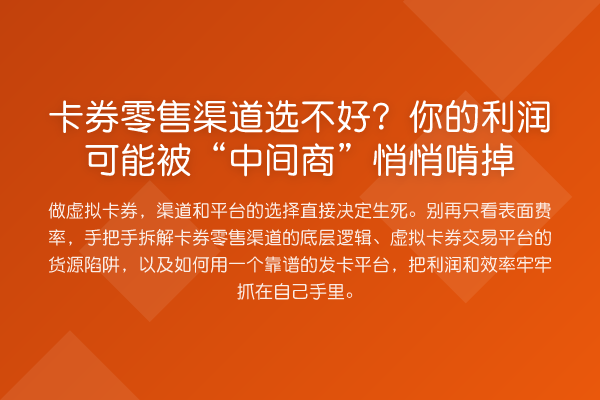 卡券零售渠道选不好？你的利润可能被“中间商”悄悄啃掉

做虚拟卡券，渠道和平台的选择直接决定生死。别再只看表面费率，手把手拆解卡券零售渠道的底层逻辑、虚拟卡券交易平台的货源陷阱，以及如何用一个靠谱的发卡平台，把利润和效率牢牢抓在自己手里。